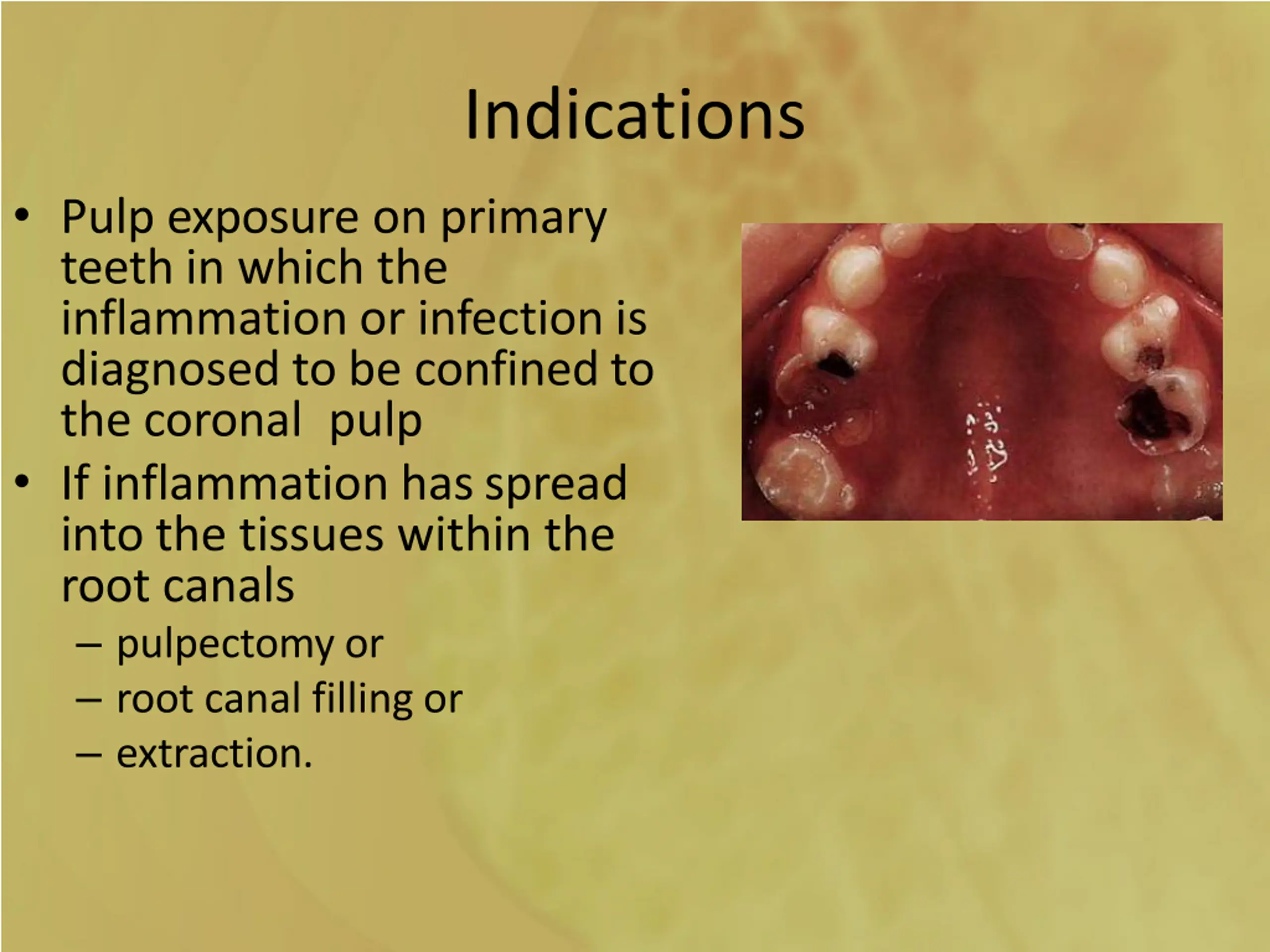 Indications

• Pulp exposure on primary teeth in which the inflammation or infection is diagnosed to be confined to the coronal pulp

• If inflammation has spread into the tissues within the root canals

– pulpectomy or

– root canal filling or

– extraction.